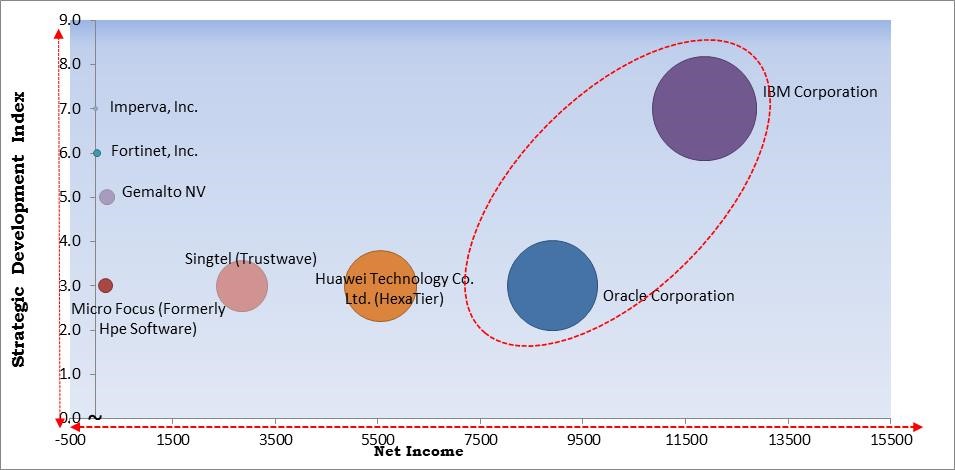 Strategic Development Index

9.0
8.0
7.0
6.0
5.0
4.0
3.0
2.0
1.0
0.0

Imperva, Inc.
Fortinet, Inc.
Gemalto NV
Singtel (Trustwave)
Micro Focus (Formerly Hpe Software)
Huawei Technology Co. Ltd. (HexaTier)
Oracle Corporation
IBM Corporation

~

-500 1500 3500 5500 7500 9500 11500 13500 15500

Net Income